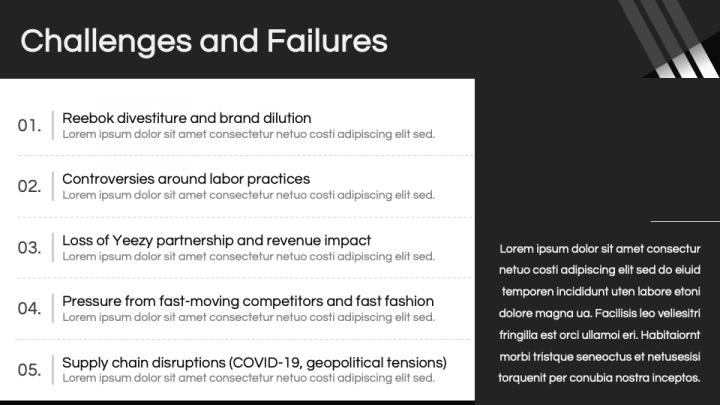 Challenges and Failures

01. Reebok divestiture and brand dilution
Lorem ipsum dolor sit amet consectetur netuo costi adipiscing elit sed.

02. Controversies around labor practices
Lorem ipsum dolor sit amet consectetur netuo costi adipiscing elit sed.

03. Loss of Yeezy partnership and revenue impact
Lorem ipsum dolor sit amet consectetur netuo costi adipiscing elit sed.

04. Pressure from fast-moving competitors and fast fashion
Lorem ipsum dolor sit amet consectetur netuo costi adipiscing elit sed.

05. Supply chain disruptions (COVID-19, geopolitical tensions)
Lorem ipsum dolor sit amet consectetur netuo costi adipiscing elit sed.

Lorem ipsum dolor sit amet consectur netuo costi adipiscing elit sed do eiuid temporen incididunt uten labore etoni dolore magna ua. Facilisis leo veliesitri fringilla est orci ullamoi eri. Habitaiornt morbi tristque seneoctus et netusesisi torquenit per conubia nostra inceptos.